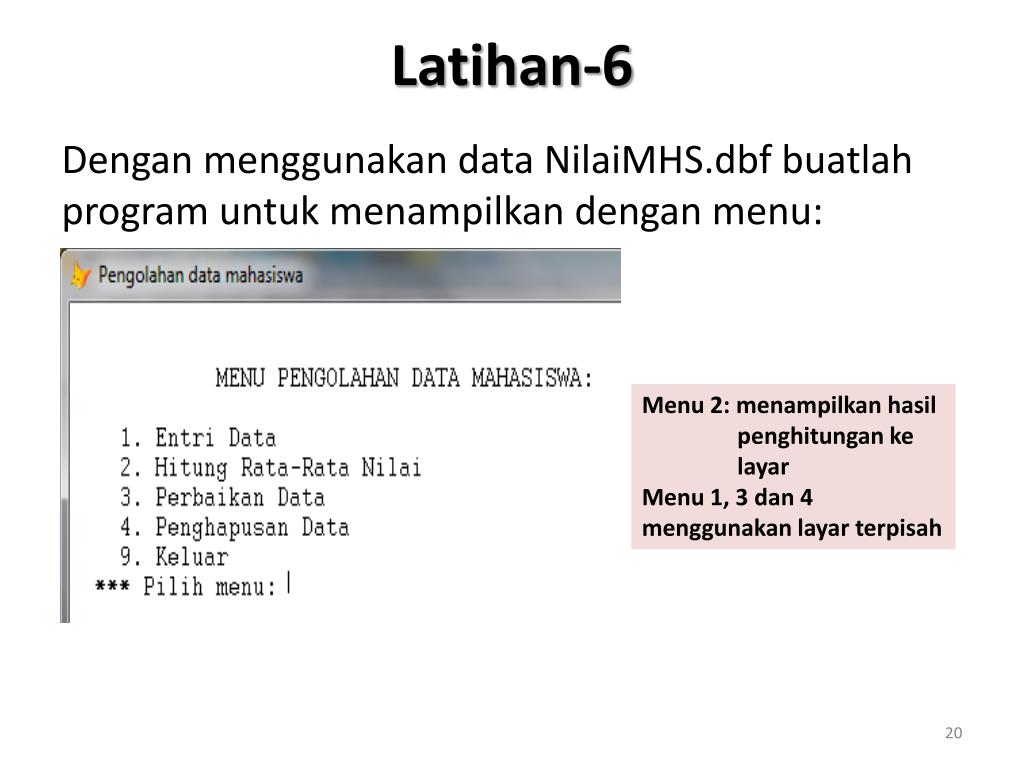 Latihan-6

Dengan menggunakan data NilaiMHS.dbf buatlah program untuk menampilkan dengan menu:

Pengolahan data mahasiswa

MENU PENGOLAHAN DATA MAHASISWA:

1. Entri Data
2. Hitung Rata-Rata Nilai
3. Perbaikan Data
4. Penghapusan Data
9. Keluar
*** Pilih menu:

Menu 2: menampilkan hasil penghitungan ke layar
Menu 1, 3 dan 4 menggunakan layar terpisah

20